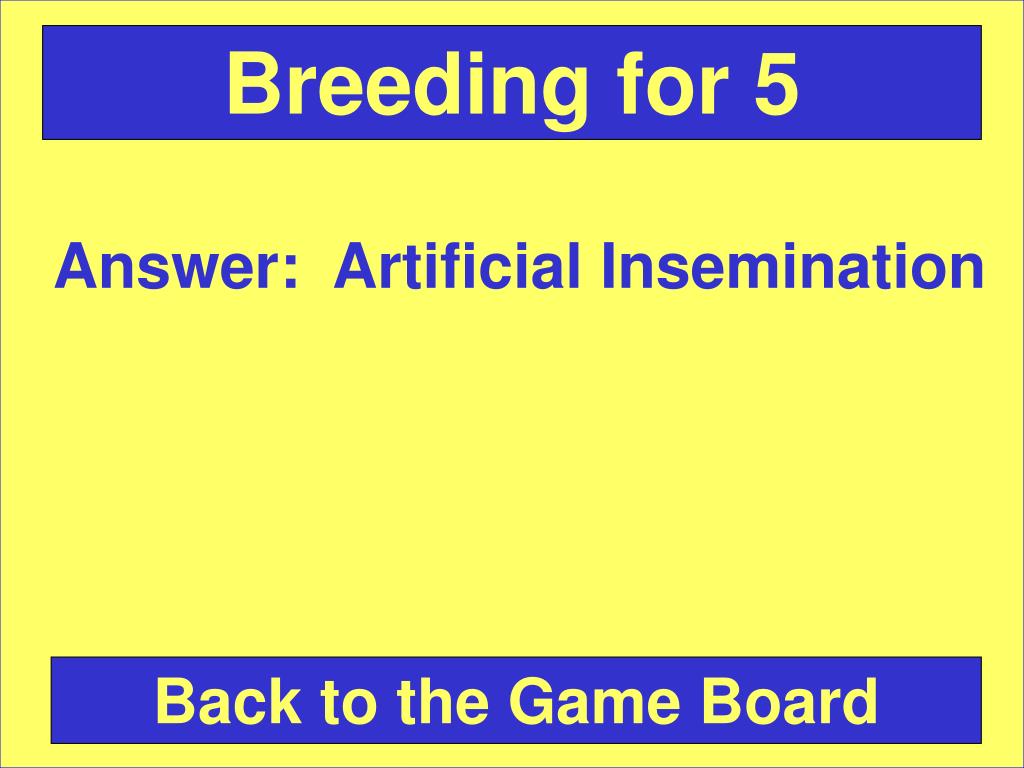 Breeding for 5

Answer: Artificial Insemination

Back to the Game Board